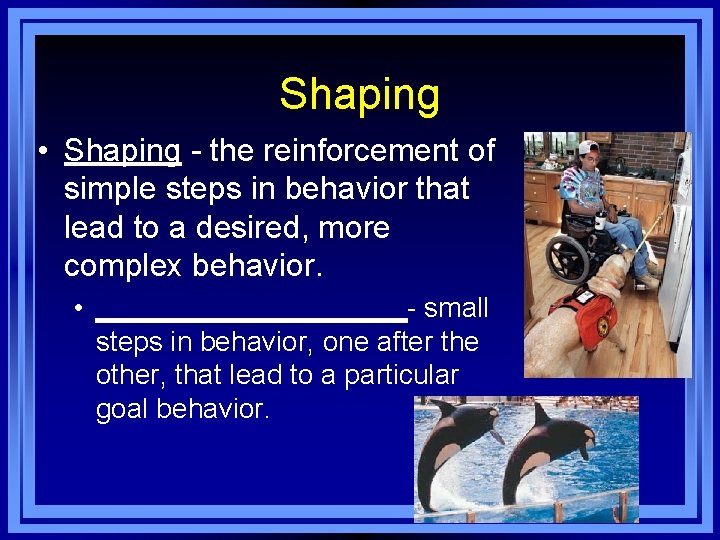 Shaping

• Shaping - the reinforcement of simple steps in behavior that lead to a desired, more complex behavior.

• ____________________- small steps in behavior, one after the other, that lead to a particular goal behavior.